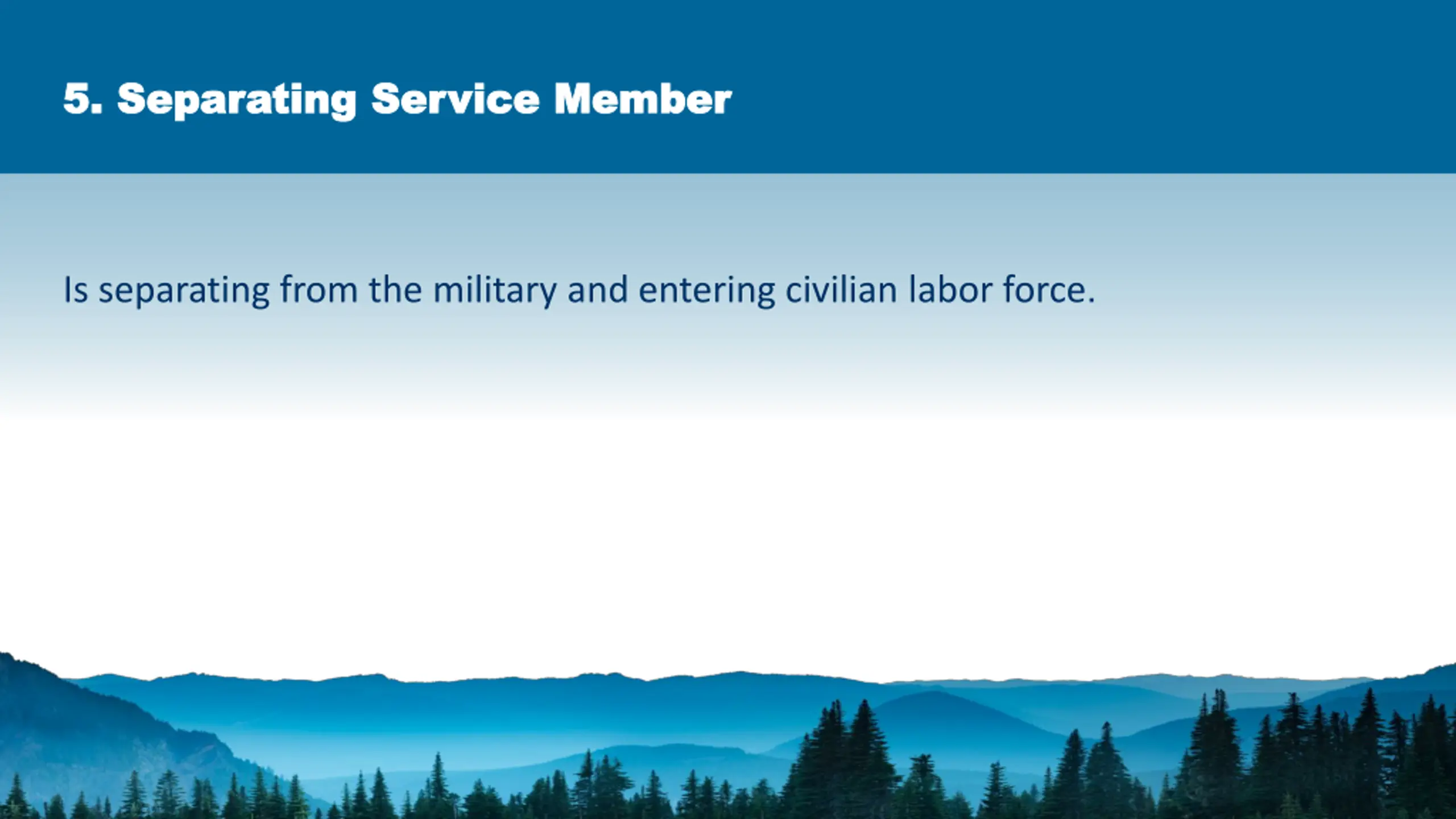 5. Separating Service Member

Is separating from the military and entering civilian labor force.